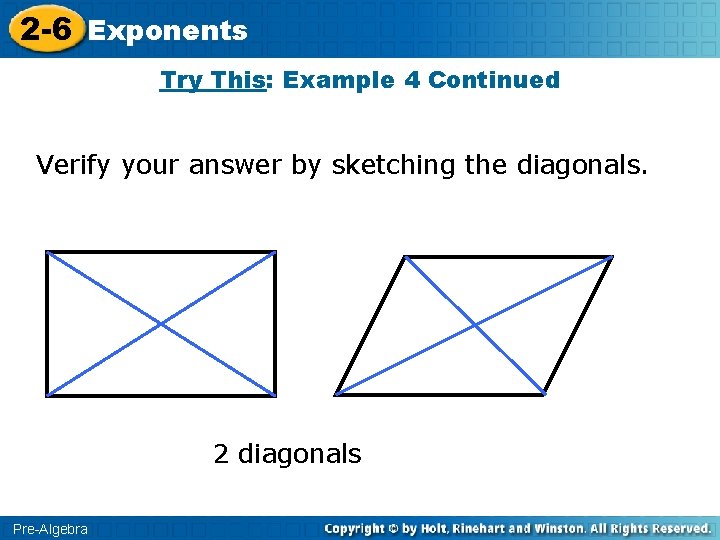 2-6 Exponents

Try This: Example 4 Continued

Verify your answer by sketching the diagonals.

2 diagonals

Pre-Algebra

Copyright © by Holt, Rinehart and Winston. All Rights Reserved.